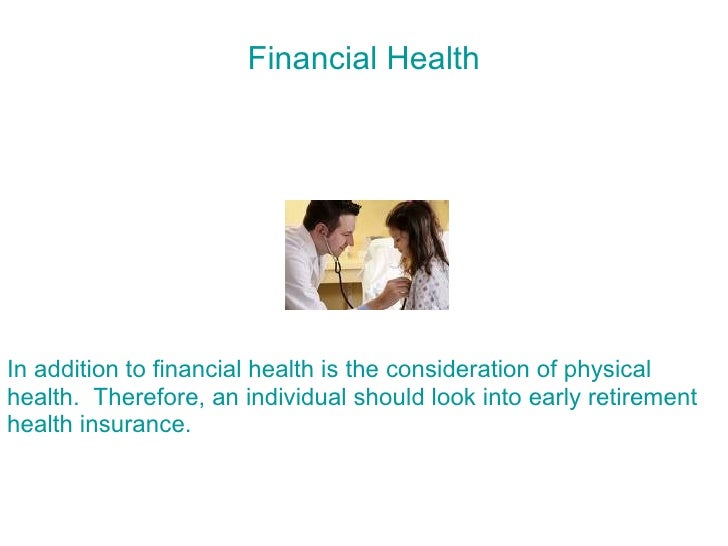 Financial Health

In addition to financial health is the consideration of physical health.  Therefore, an individual should look into early retirement health insurance.